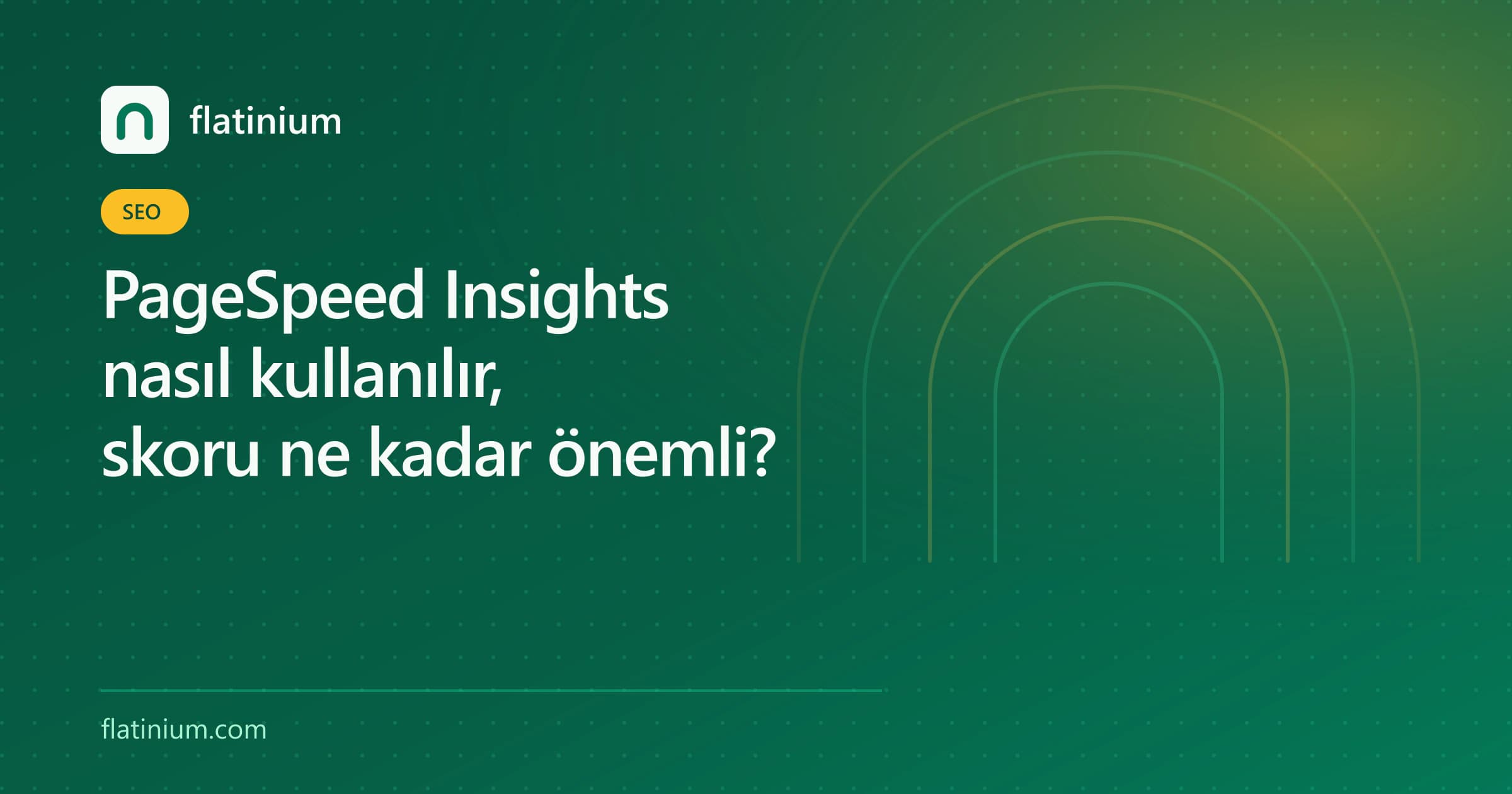 flatinium

SEO

PageSpeed Insights nasıl kullanılır, skoru ne kadar önemli?

flatinium.com